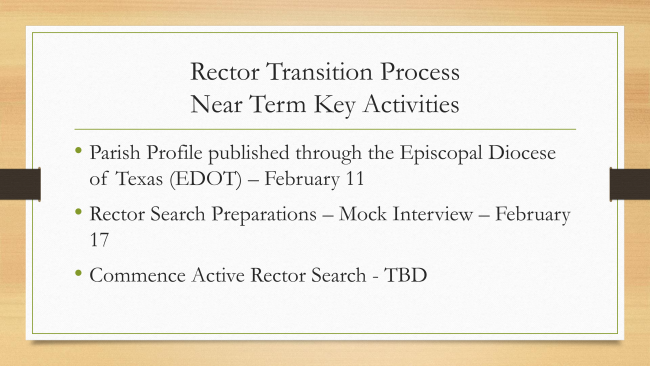 Rector Transition Process
Near Term Key Activities

• Parish Profile published through the Episcopal Diocese of Texas (EDOT) – February 11
• Rector Search Preparations – Mock Interview – February 17
• Commence Active Rector Search - TBD